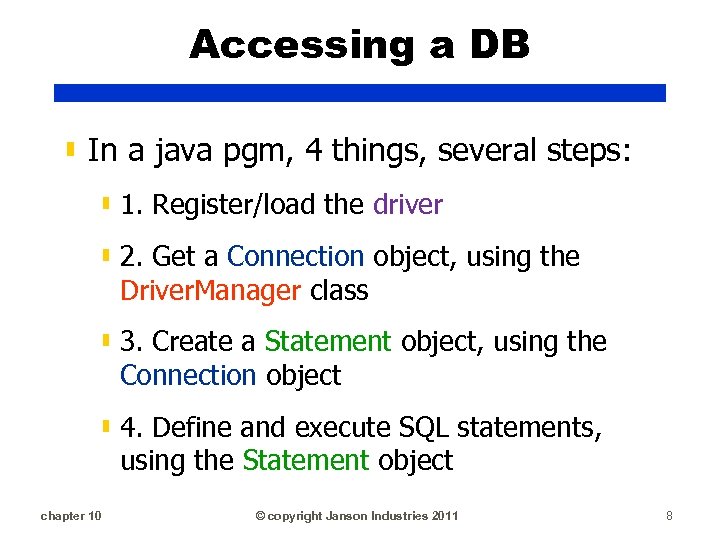 Accessing a DB

In a java pgm, 4 things, several steps:

1. Register/load the driver

2. Get a Connection object, using the DriverManager class

3. Create a Statement object, using the Connection object

4. Define and execute SQL statements, using the Statement object

chapter 10

© copyright Janson Industries 2011

8